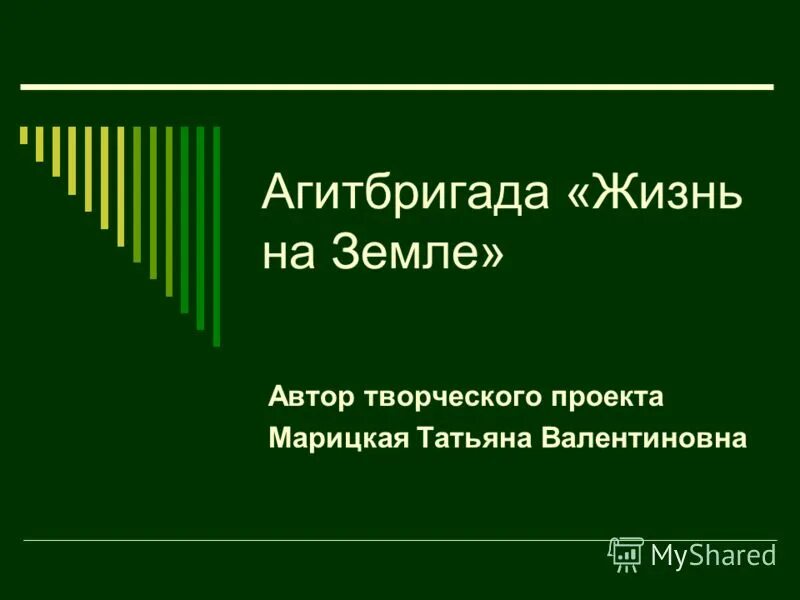 Агитбригада «Жизнь на Земле»

Автор творческого проекта
Марицкая Татьяна Валентиновна

MyShared